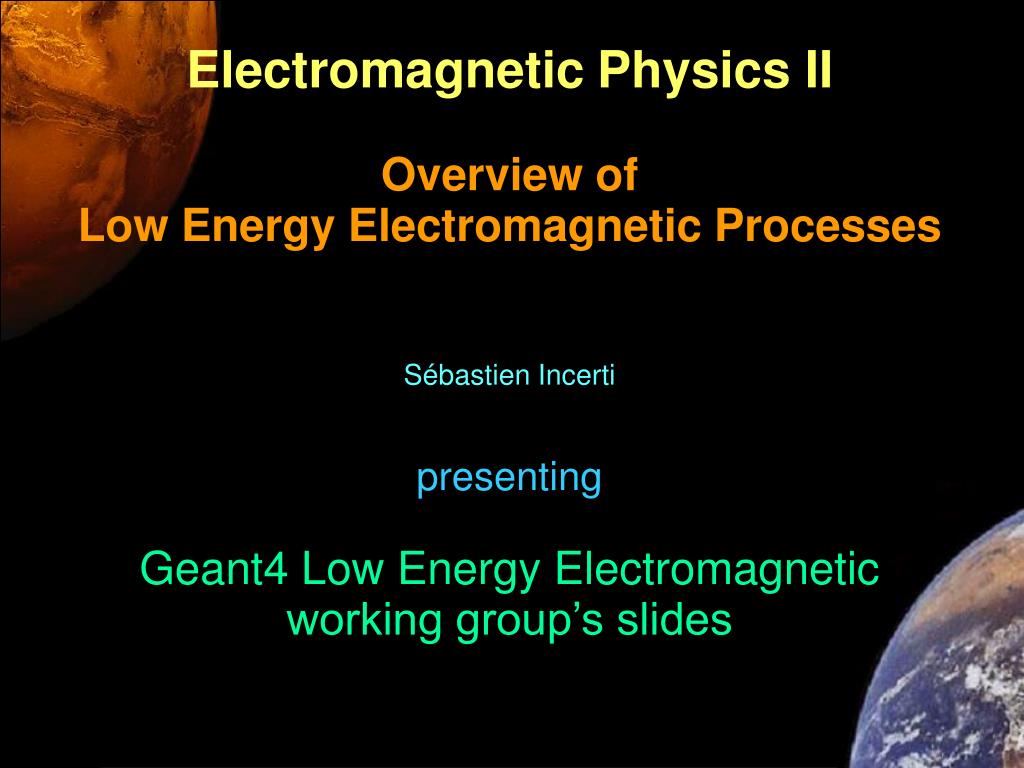 Electromagnetic Physics II

Overview of
Low Energy Electromagnetic Processes

Sébastien Incerti

presenting

Geant4 Low Energy Electromagnetic working group’s slides